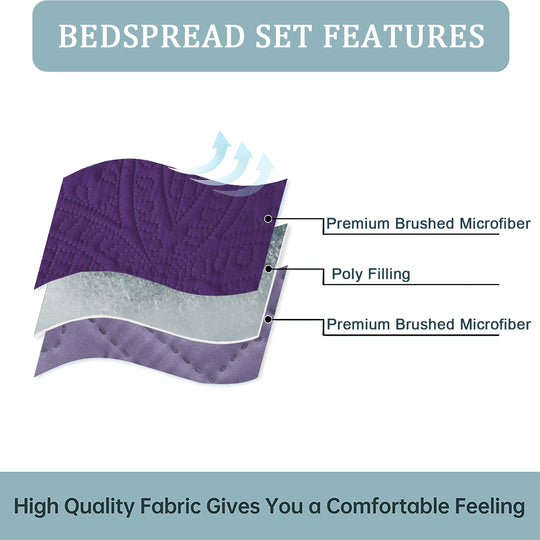 BEDSPREAD SET FEATURES

Premium Brushed Microfiber

Poly Filling

Premium Brushed Microfiber

High Quality Fabric Gives You a Comfortable Feeling